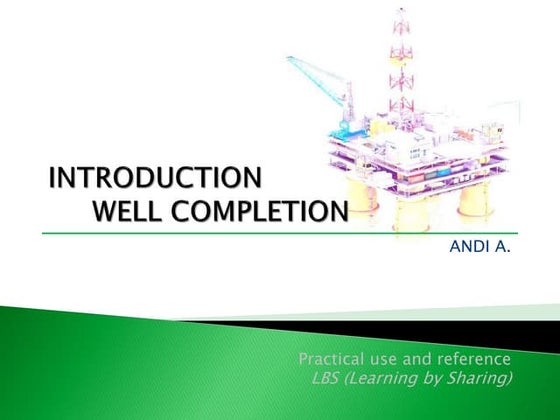 INTRODUCTION
WELL COMPLETION

ANDI A.

Practical use and reference
LBS (Learning by Sharing)